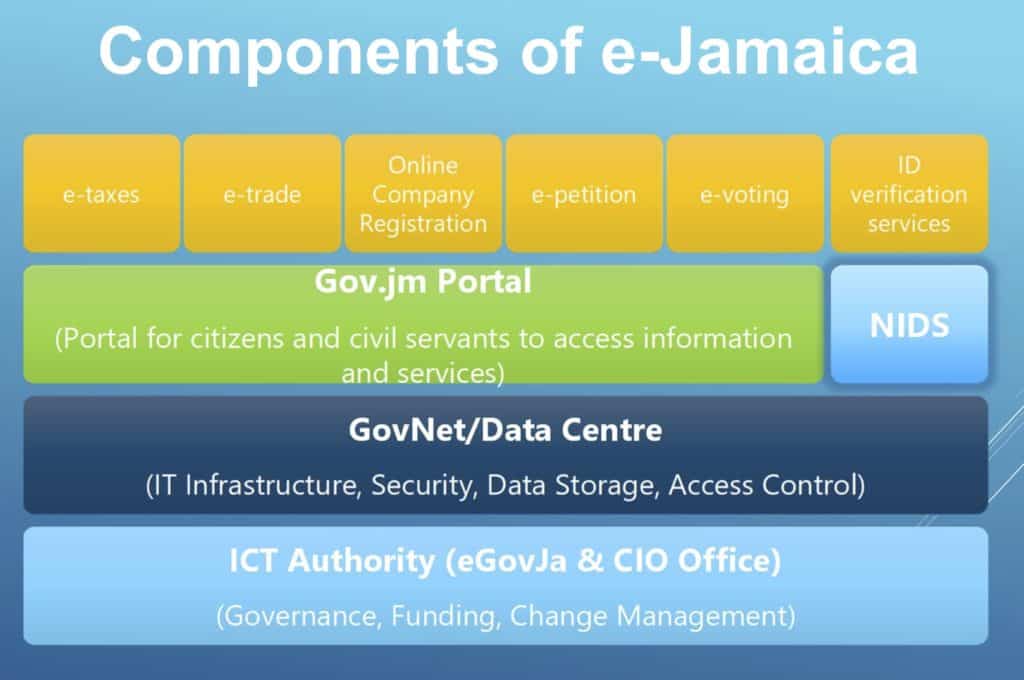 Components of e-Jamaica

e-taxes

e-trade

Online Company Registration

e-petition

e-voting

ID verification services

Gov.jm Portal

(Portal for citizens and civil servants to access information and services)

NIDS

GovNet/Data Centre

(IT Infrastructure, Security, Data Storage, Access Control)

ICT Authority (eGovJa & CIO Office)

(Governance, Funding, Change Management)